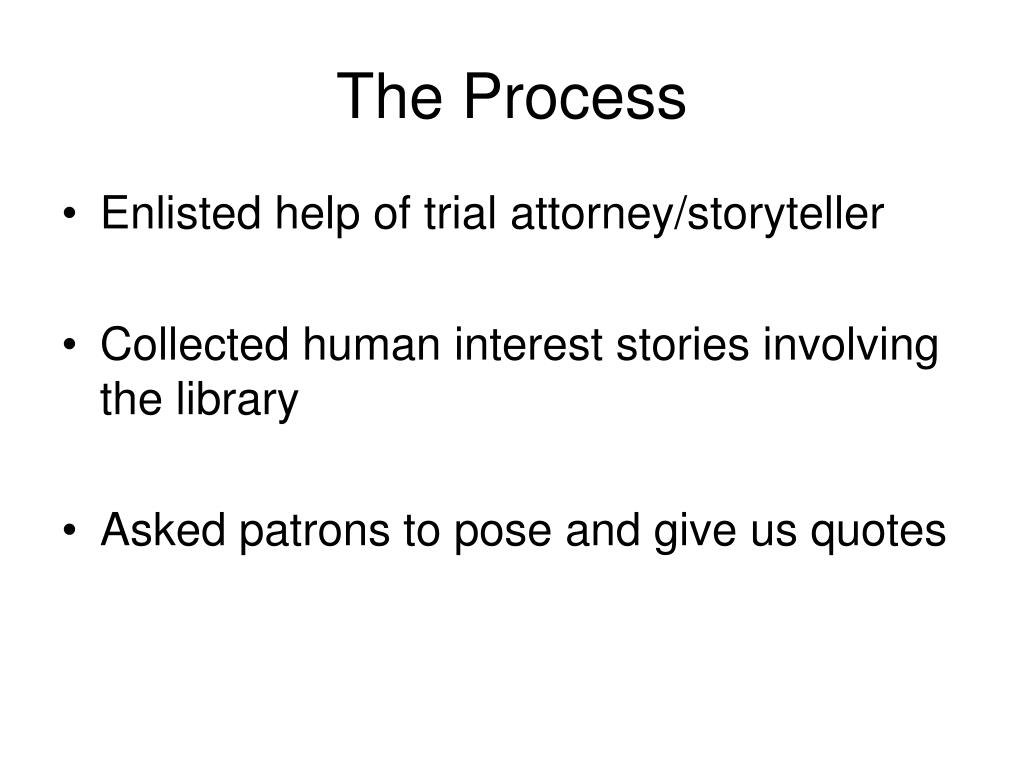 The Process

• Enlisted help of trial attorney/storyteller

• Collected human interest stories involving the library

• Asked patrons to pose and give us quotes